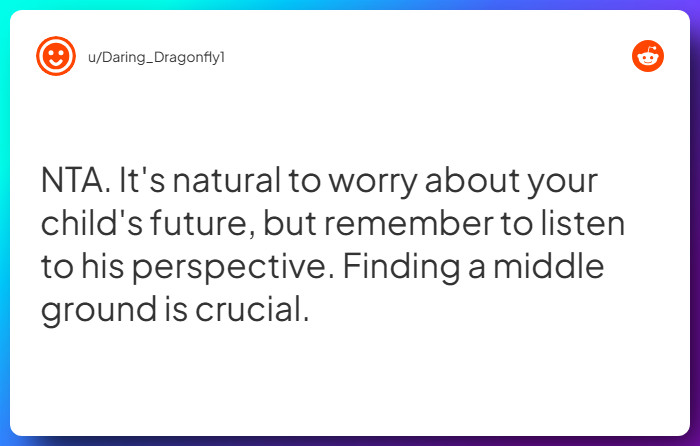 u/Daring_Dragonfly1

NTA. It's natural to worry about your child's future, but remember to listen to his perspective. Finding a middle ground is crucial.